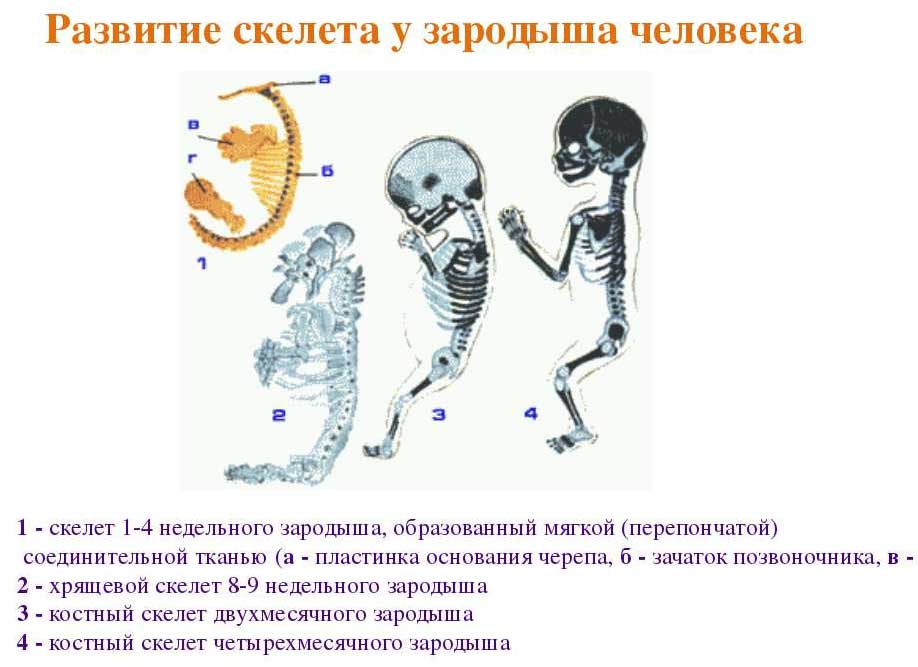 Развитие скелета у зародыша человека

а
в
г
б
1
2
3
4

1 - скелет 1-4 недельного зародыша, образованный мягкой (перепончатой) соединительной тканью (а - пластинка основания черепа, б - зачаток позвоночника, в -
2 - хрящевой скелет 8-9 недельного зародыша
3 - костный скелет двухмесячного зародыша
4 - костный скелет четырехмесячного зародыша